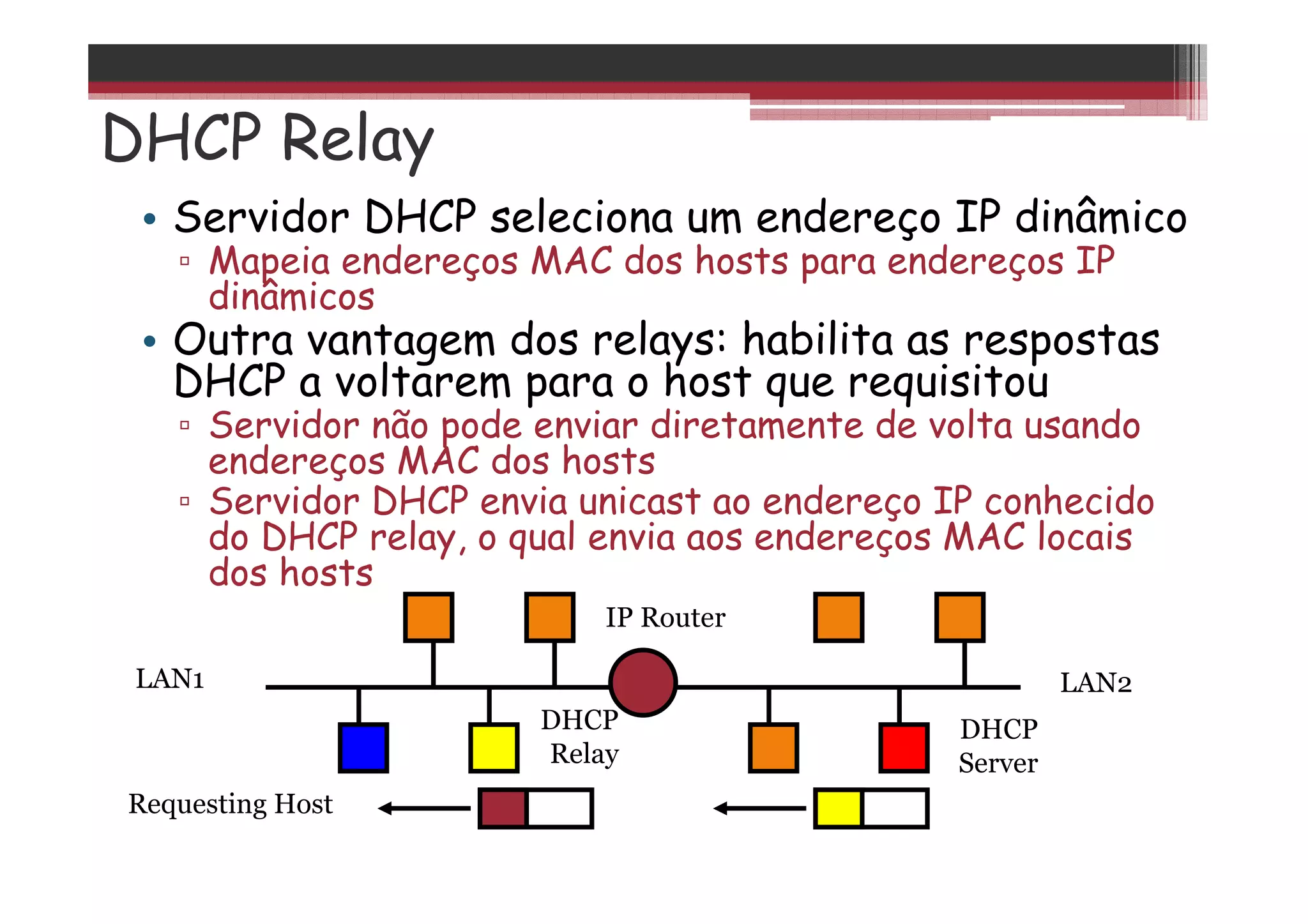 DHCP Relay

• Servidor DHCP seleciona um endereço IP dinâmico
▫ Mapeia endereços MAC dos hosts para endereços IP dinâmicos

• Outra vantagem dos relays: habilita as respostas DHCP a voltarem para o host que requisitou
▫ Servidor não pode enviar diretamente de volta usando endereços MAC dos hosts
▫ Servidor DHCP envia unicast ao endereço IP conhecido do DHCP relay, o qual envia aos endereços MAC locais dos hosts

IP Router

LAN1

LAN2

DHCP Relay

DHCP Server

Requesting Host